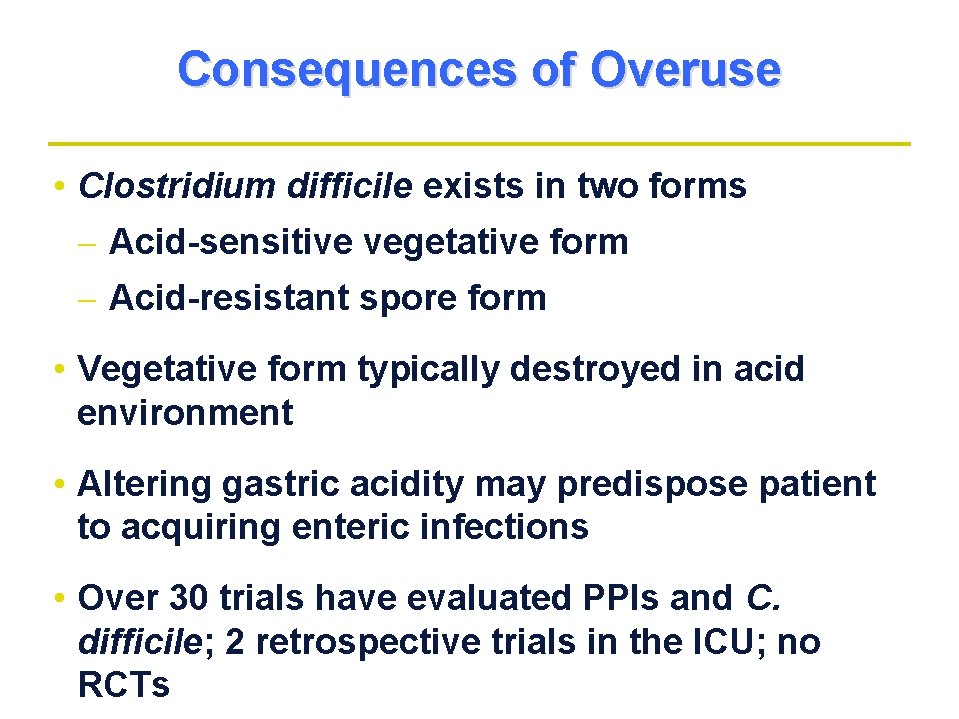 Consequences of Overuse

• Clostridium difficile exists in two forms
– Acid-sensitive vegetative form
– Acid-resistant spore form

• Vegetative form typically destroyed in acid environment

• Altering gastric acidity may predispose patient to acquiring enteric infections

• Over 30 trials have evaluated PPIs and C. difficile; 2 retrospective trials in the ICU; no RCTs